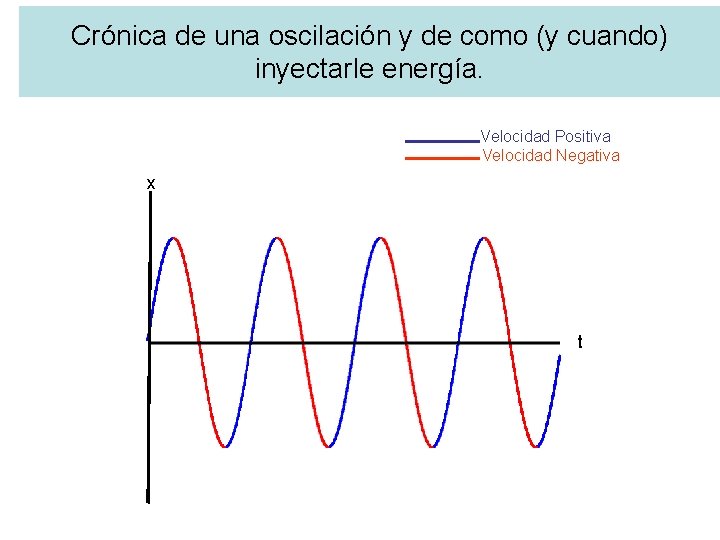 Crónica de una oscilación y de como (y cuando) inyectarle energía.

Velocidad Positiva
Velocidad Negativa

x

t